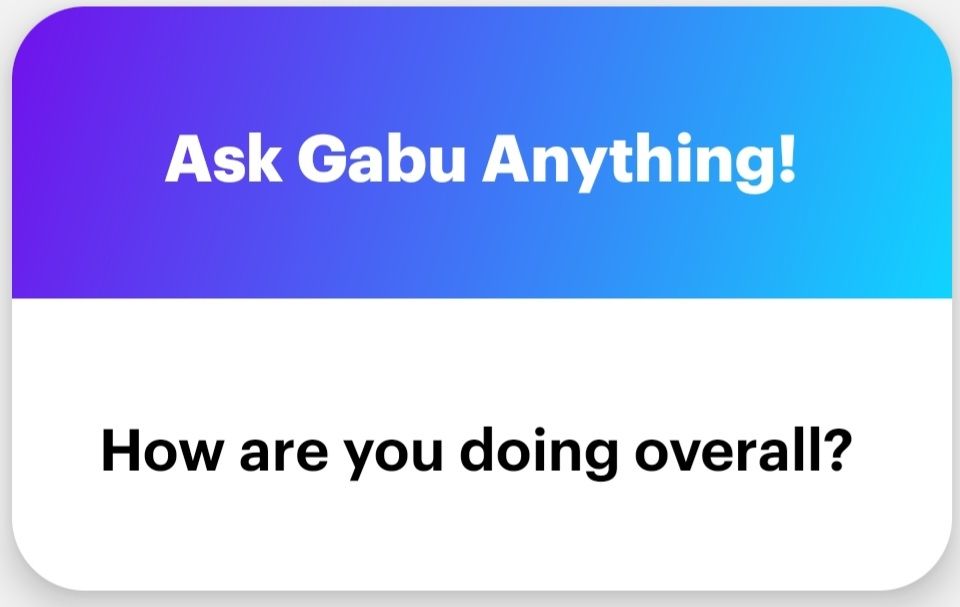 Ask Gabu Anything!

How are you doing overall?